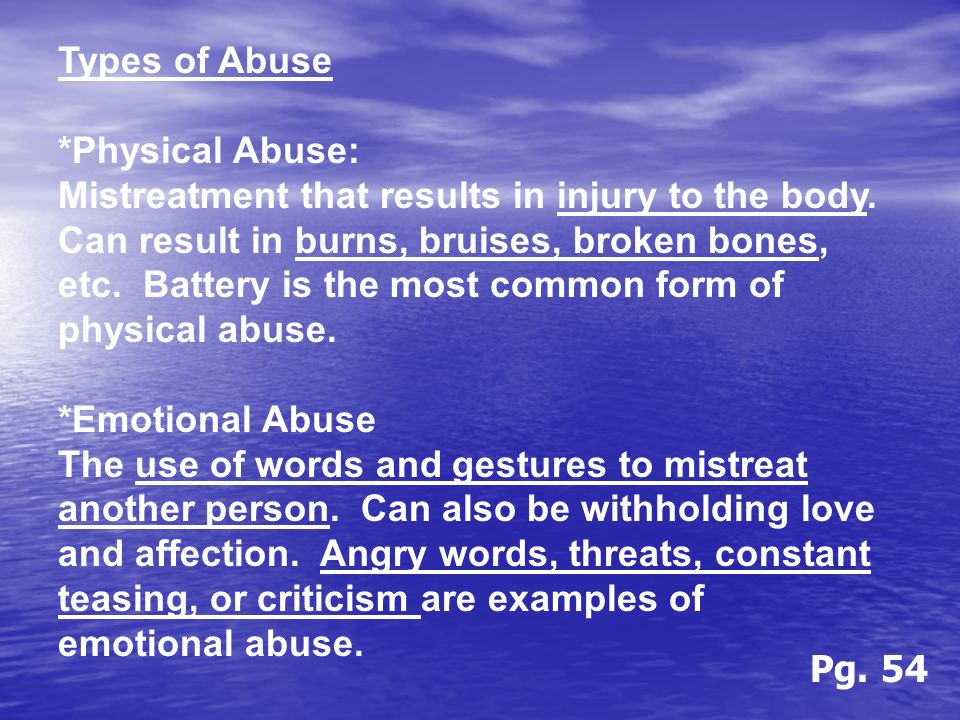 Types of Abuse

*Physical Abuse:
Mistreatment that results in injury to the body. Can result in burns, bruises, broken bones, etc. Battery is the most common form of physical abuse.

*Emotional Abuse
The use of words and gestures to mistreat another person. Can also be withholding love and affection. Angry words, threats, constant teasing, or criticism are examples of emotional abuse.

Pg. 54